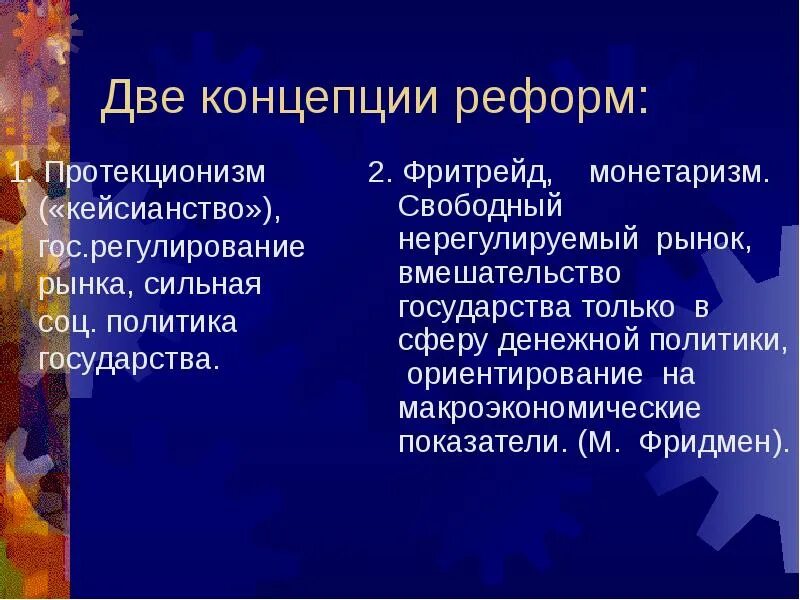 Две концепции реформ:

1. Протекционизм («кейсианство»), гос.регулирование рынка, сильная соц. политика государства.

2. Фритрейд, монетаризм. Свободный нерегулируемый рынок, вмешательство государства только в сферу денежной политики, ориентирование на макроэкономические показатели. (М. Фридмен).